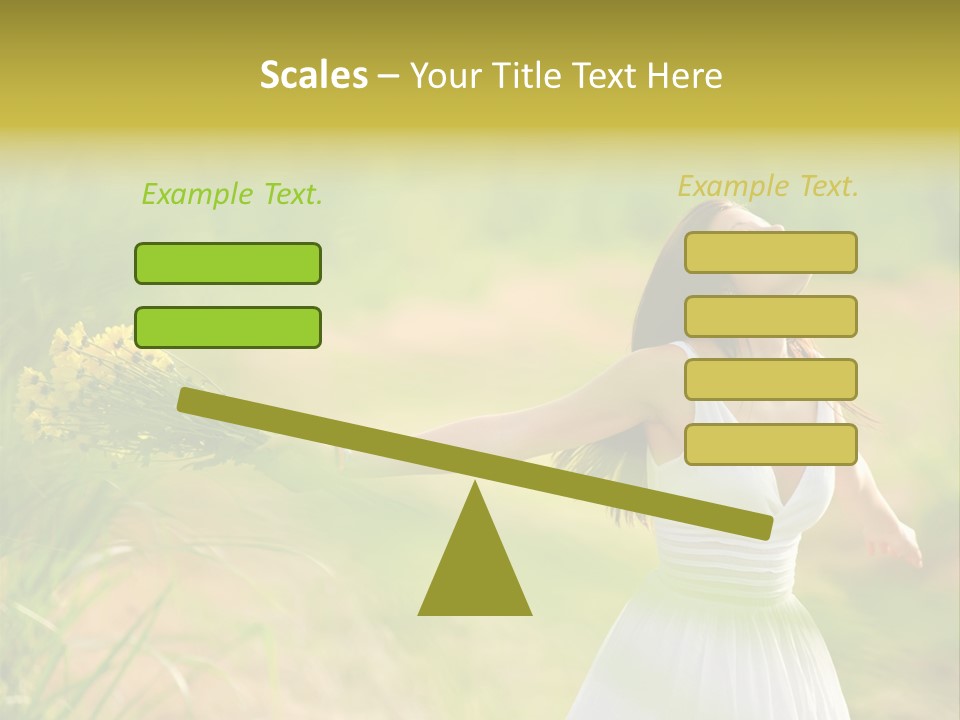 Scales – Your Title Text Here

Example Text.

Example Text.